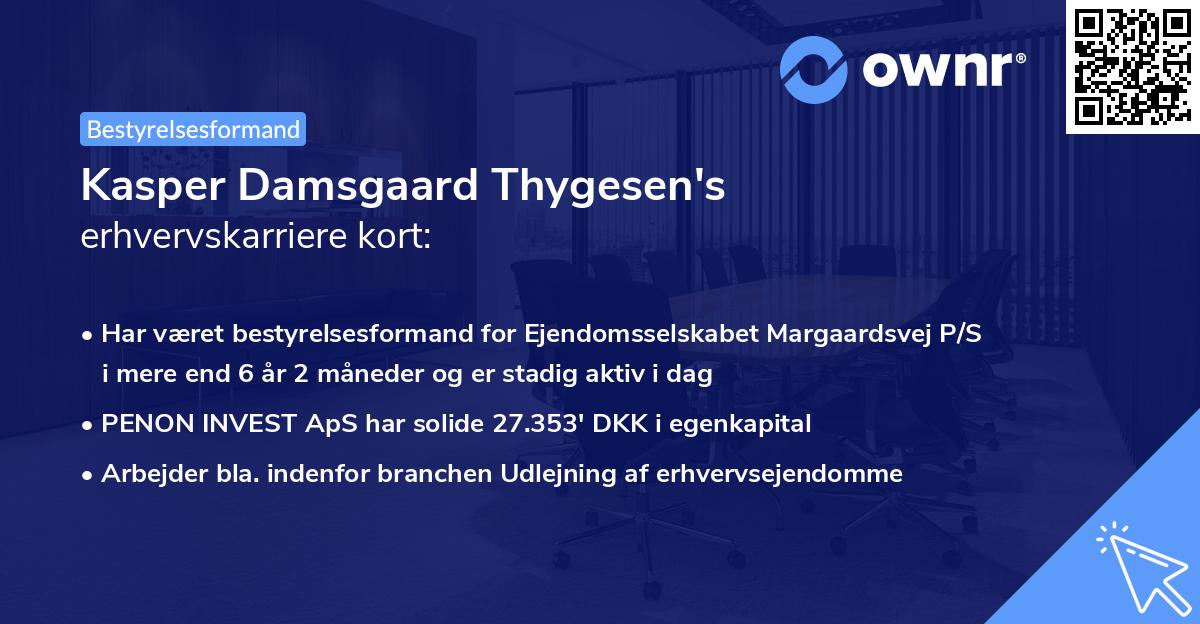 ownr®

Bestyrelsesformand

Kasper Damsgaard Thygesen's erhvervskarriere kort:

• Har været bestyrelsesformand for Ejendomsselskabet Margaardsvej P/S i mere end 6 år 2 måneder og er stadig aktiv i dag

• PENON INVEST ApS har solide 27.353' DKK i egenkapital

• Arbejder bla. indenfor branchen Udlejning af erhvervsejendomme